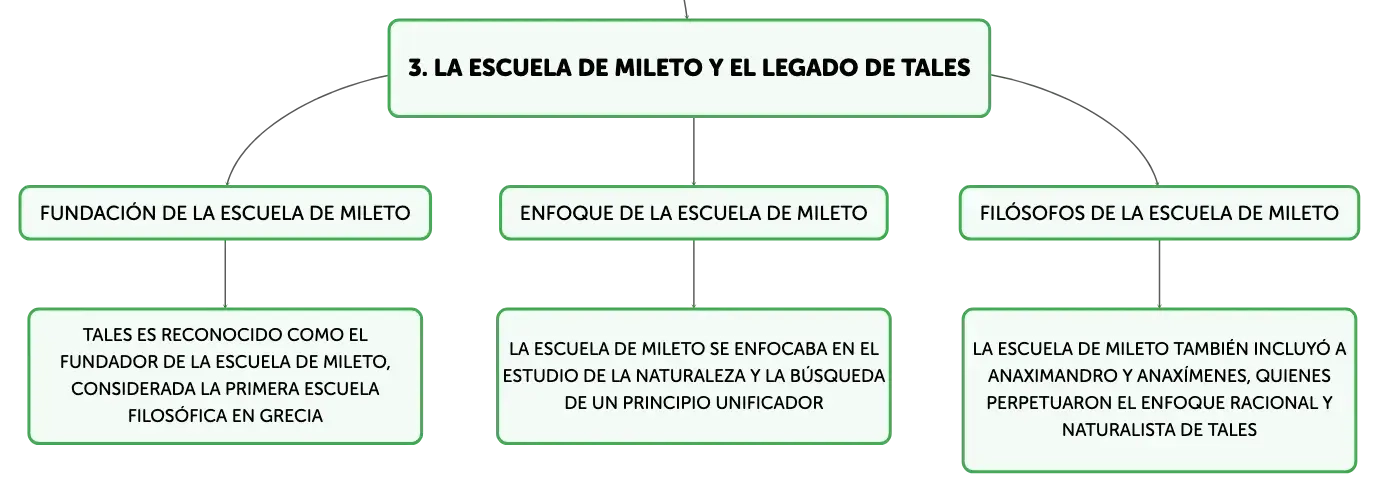 3. LA ESCUELA DE MILETO Y EL LEGADO DE TALES

FUNDACIÓN DE LA ESCUELA DE MILETO

TALES ES RECONOCIDO COMO EL FUNDADOR DE LA ESCUELA DE MILETO, CONSIDERADA LA PRIMERA ESCUELA FILOSÓFICA EN GRECIA

ENFOQUE DE LA ESCUELA DE MILETO

LA ESCUELA DE MILETO SE ENFOCABA EN EL ESTUDIO DE LA NATURALEZA Y LA BÚSQUEDA DE UN PRINCIPIO UNIFICADOR

FILÓSOFOS DE LA ESCUELA DE MILETO

LA ESCUELA DE MILETO TAMBIÉN INCLUYÓ A ANAXIMANDRO Y ANAXÍMENES, QUIENES PERPETUARON EL ENFOQUE RACIONAL Y NATURALISTA DE TALES